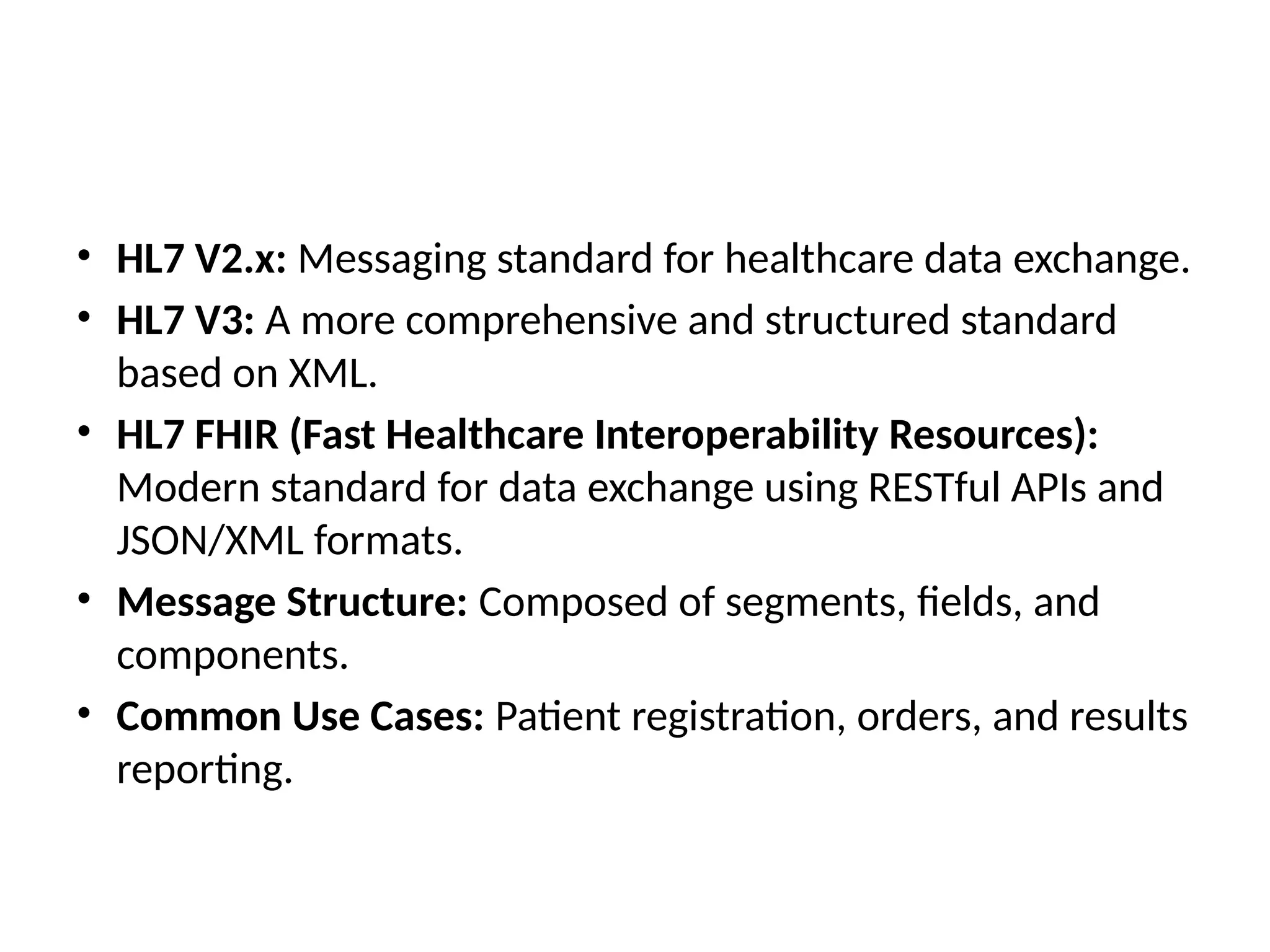 • HL7 V2.x: Messaging standard for healthcare data exchange.
• HL7 V3: A more comprehensive and structured standard based on XML.
• HL7 FHIR (Fast Healthcare Interoperability Resources): Modern standard for data exchange using RESTful APIs and JSON/XML formats.
• Message Structure: Composed of segments, fields, and components.
• Common Use Cases: Patient registration, orders, and results reporting.